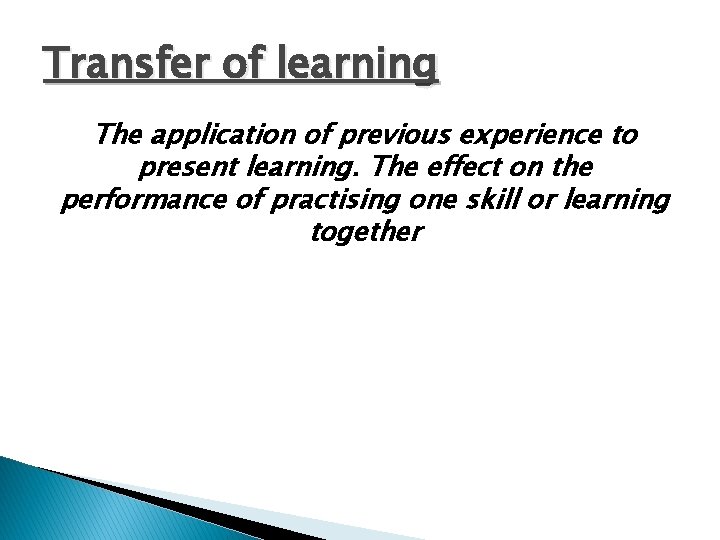 Transfer of learning

The application of previous experience to present learning. The effect on the performance of practising one skill or learning together